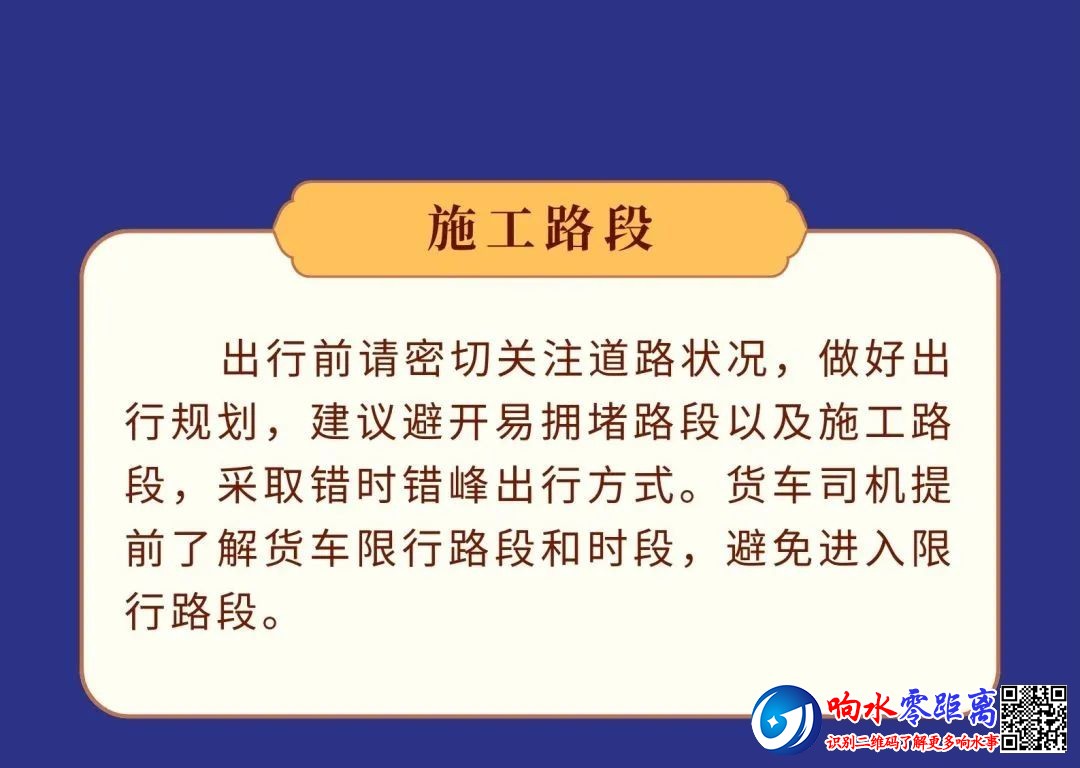 施工路段

出行前请密切关注道路状况，做好出行规划，建议避开易拥堵路段以及施工路段，采取错时错峰出行方式。货车司机提前了解货车限行路段和时段，避免进入限行路段。

响水零距离
识别二维码了解更多响水事